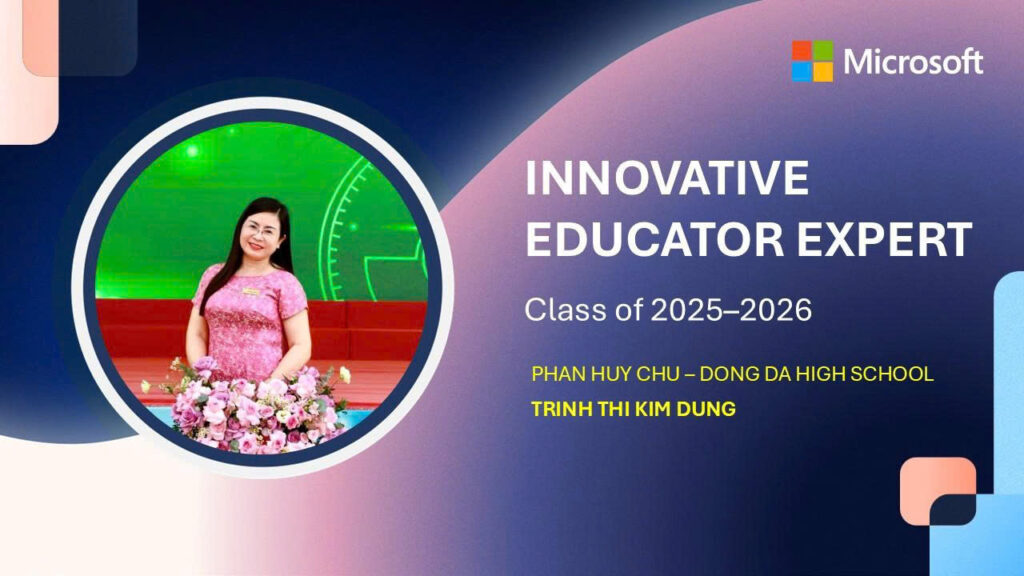 Microsoft

INNOVATIVE EDUCATOR EXPERT

Class of 2025–2026

PHAN HUY CHU – DONG DA HIGH SCHOOL

TRINH THI KIM DUNG